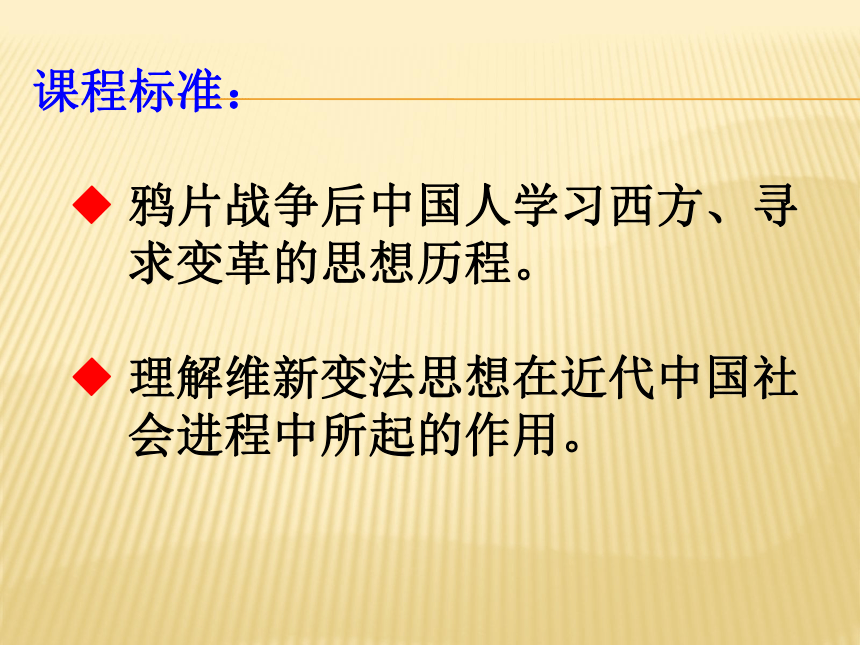 课程标准：

◆ 鸦片战争后中国人学习西方、寻求变革的思想历程。

◆ 理解维新变法思想在近代中国社会进程中所起的作用。